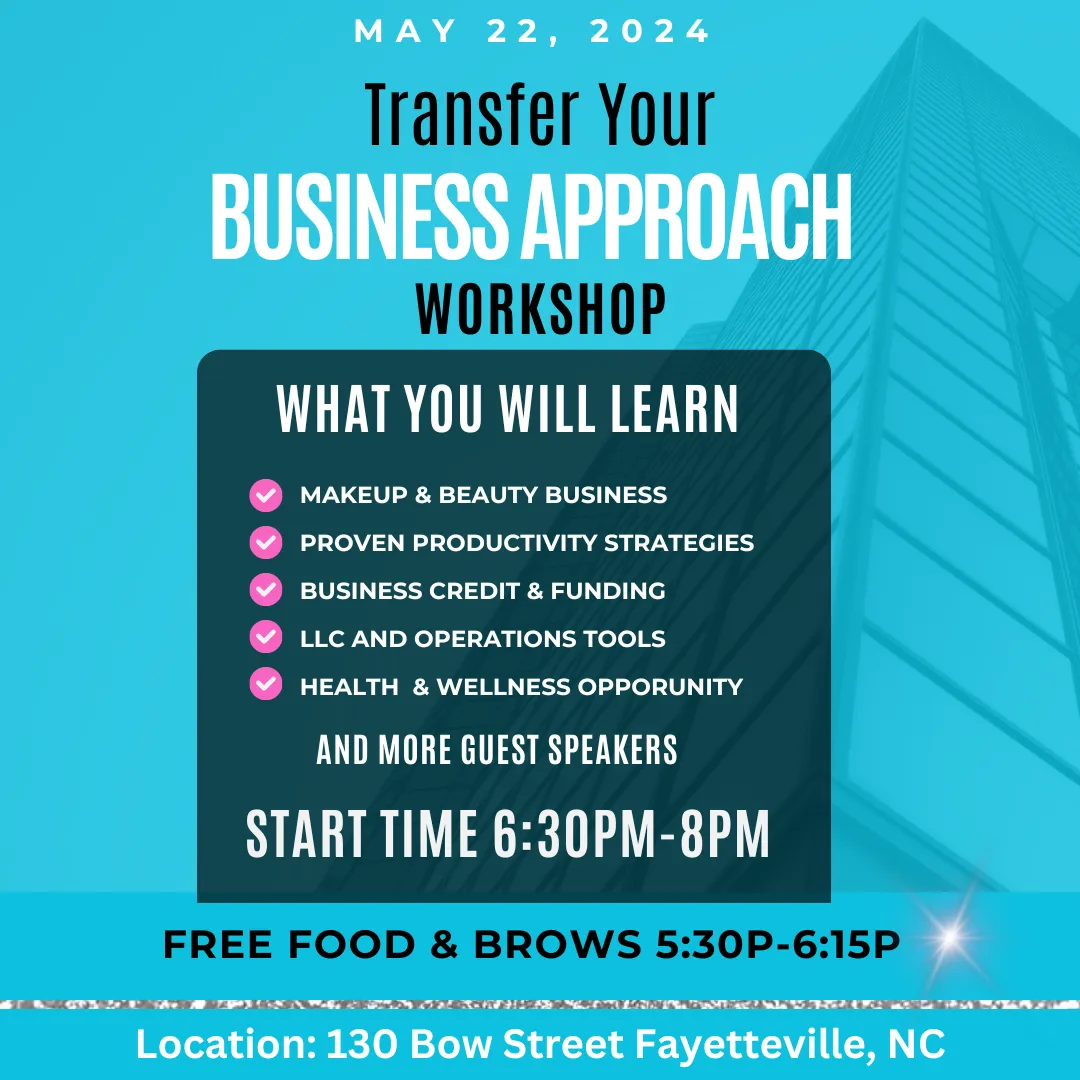 MAY 22, 2024

Transfer Your
BUSINESS APPROACH
WORKSHOP

WHAT YOU WILL LEARN

MAKEUP & BEAUTY BUSINESS
PROVEN PRODUCTIVITY STRATEGIES
BUSINESS CREDIT & FUNDING
LLC AND OPERATIONS TOOLS
HEALTH & WELLNESS OPPORUNITY

AND MORE GUEST SPEAKERS

START TIME 6:30PM-8PM

FREE FOOD & BROWS 5:30P-6:15P

Location: 130 Bow Street Fayetteville, NC